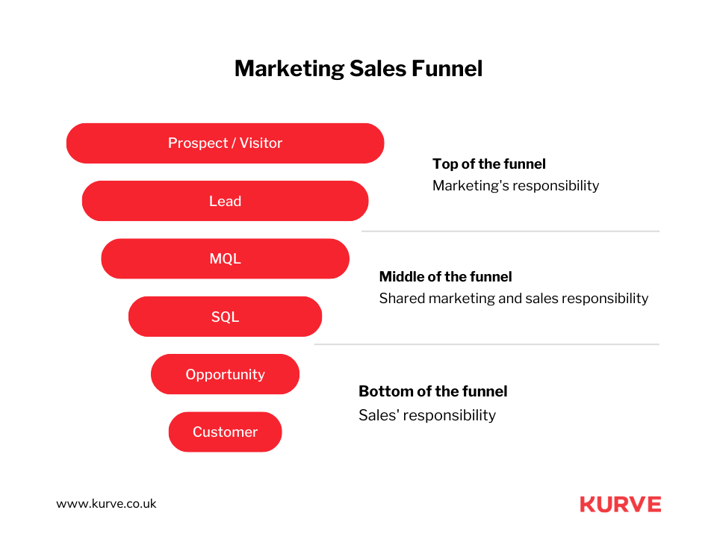 Marketing Sales Funnel

Prospect / Visitor

Lead

MQL

SQL

Opportunity

Customer

Top of the funnel
Marketing's responsibility

Middle of the funnel
Shared marketing and sales responsibility

Bottom of the funnel
Sales' responsibility

www.kurve.co.uk

KURVE